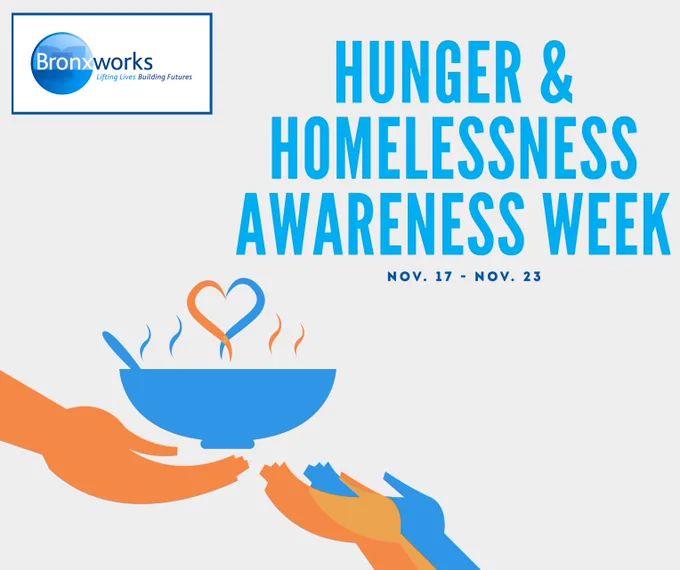 Bronxworks
Lifting Lives Building Futures

HUNGER & HOMELESSNESS AWARENESS WEEK

NOV. 17 - NOV. 23